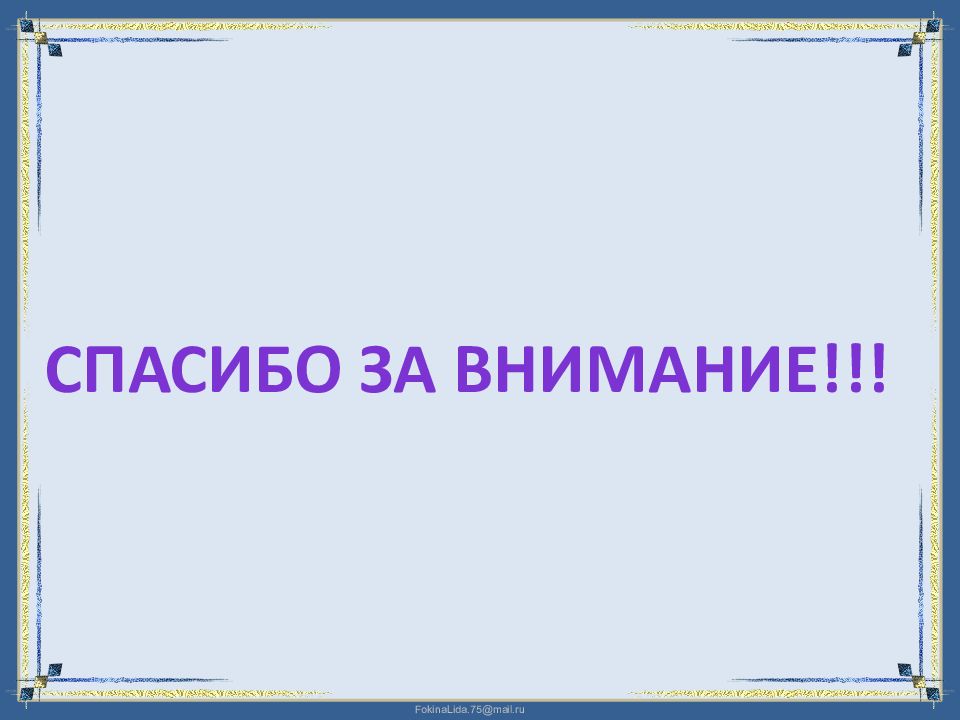 СПАСИБО ЗА ВНИМАНИЕ!!!

FokinaLida.75@mail.ru